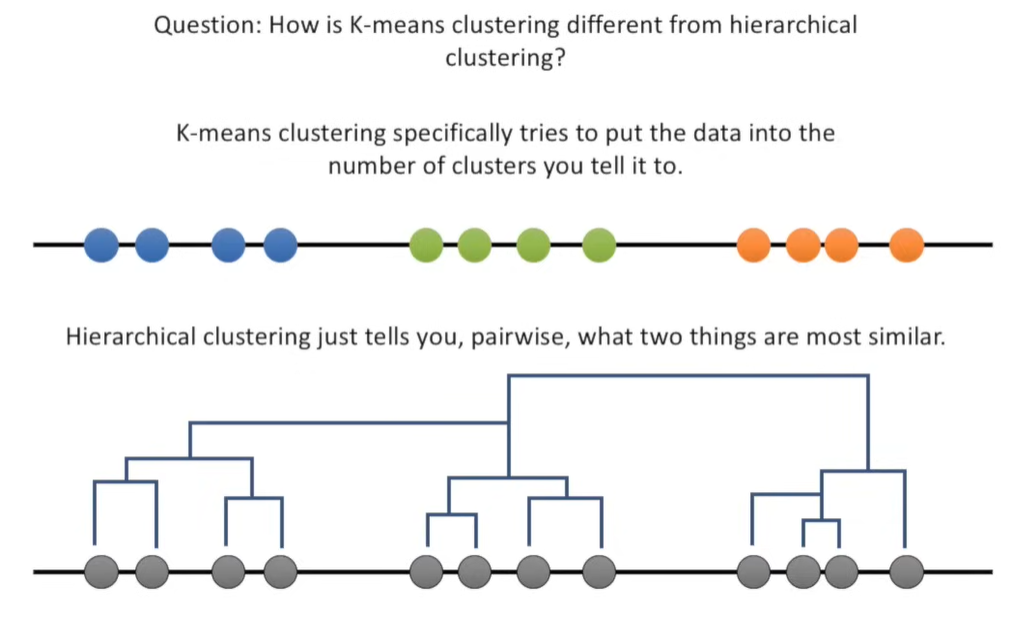 Question: How is K-means clustering different from hierarchical clustering?

K-means clustering specifically tries to put the data into the number of clusters you tell it to.

Hierarchical clustering just tells you, pairwise, what two things are most similar.